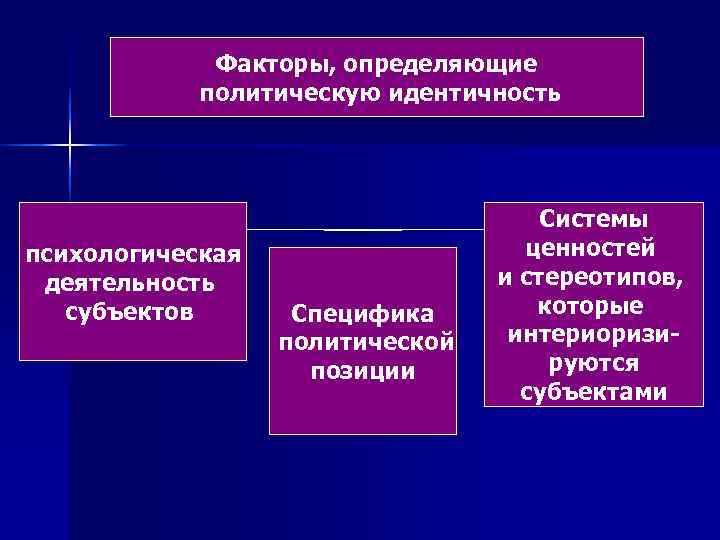 Факторы, определяющие политическую идентичность

психологическая деятельность субъектов

Специфика политической позиции

Системы ценностей и стереотипов, которые интериоризируются субъектами